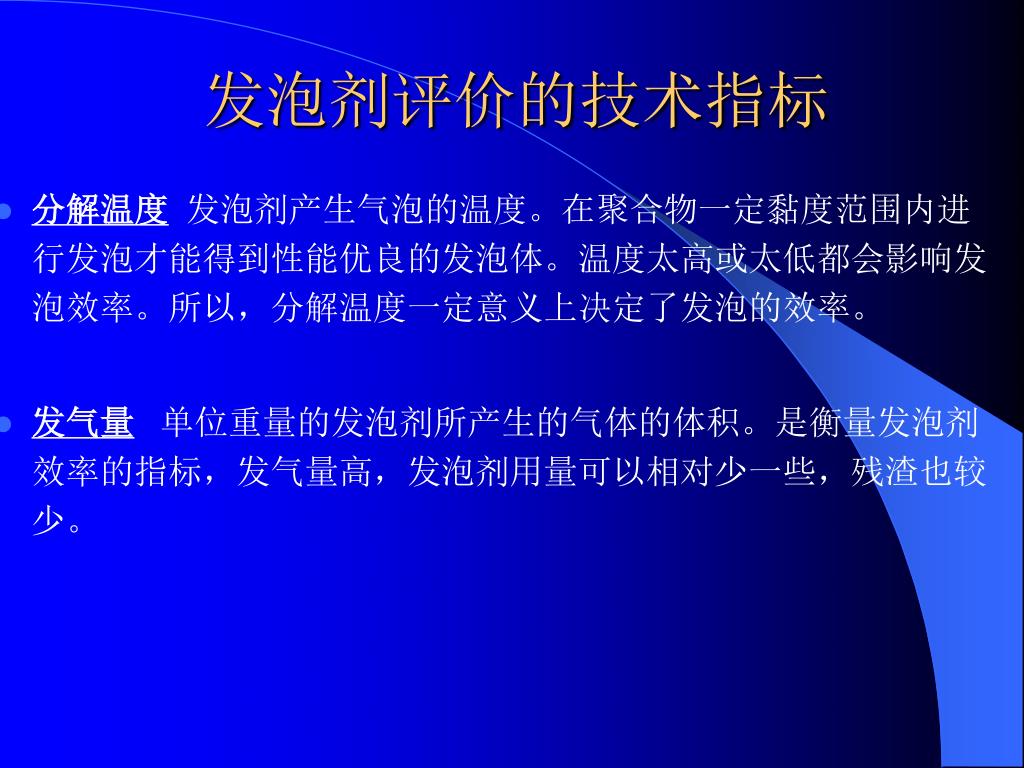 发泡剂评价的技术指标

分解温度 发泡剂产生气泡的温度。在聚合物一定黏度范围内进行发泡才能得到性能优良的发泡体。温度太高或太低都会影响发泡效率。所以，分解温度一定意义上决定了发泡的效率。

发气量 单位重量的发泡剂所产生的气体的体积。是衡量发泡剂效率的指标，发气量高，发泡剂用量可以相对少一些，残渣也较少。